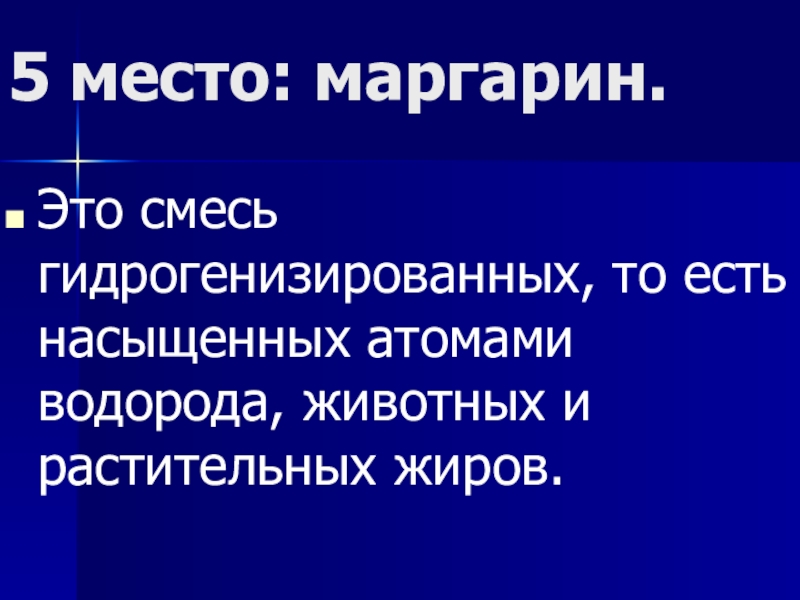 5 место: маргарин.

Это смесь гидрогенизированных, то есть насыщенных атомами водорода, животных и растительных жиров.